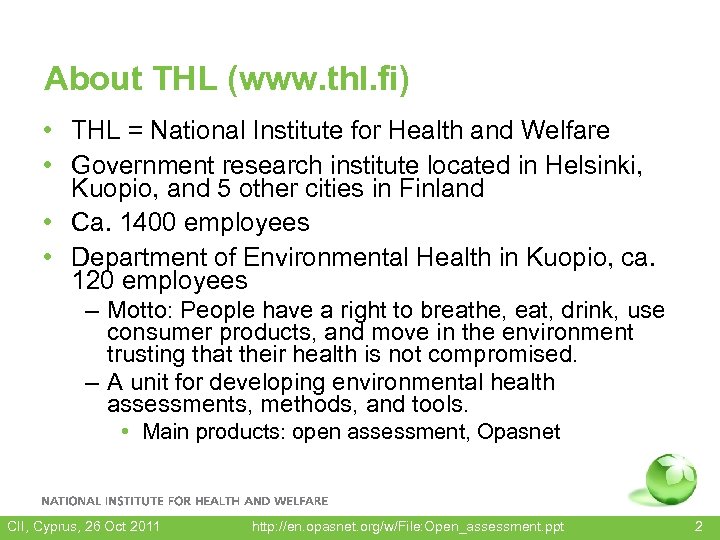 About THL (www.thl.fi)

• THL = National Institute for Health and Welfare
• Government research institute located in Helsinki, Kuopio, and 5 other cities in Finland
• Ca. 1400 employees
• Department of Environmental Health in Kuopio, ca. 120 employees
– Motto: People have a right to breathe, eat, drink, use consumer products, and move in the environment trusting that their health is not compromised.
– A unit for developing environmental health assessments, methods, and tools.
• Main products: open assessment, Opasnet

NATIONAL INSTITUTE FOR HEALTH AND WELFARE

CII, Cyprus, 26 Oct 2011

http://en.opasnet.org/w/File:Open_assessment.ppt

2